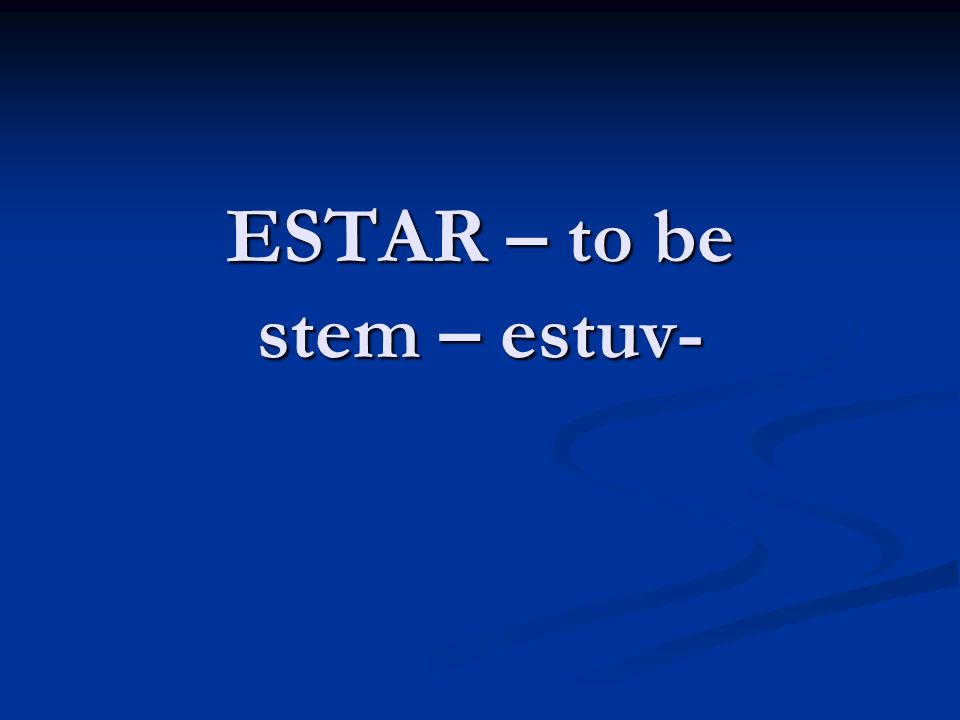 ESTAR – to be
stem – estuv-